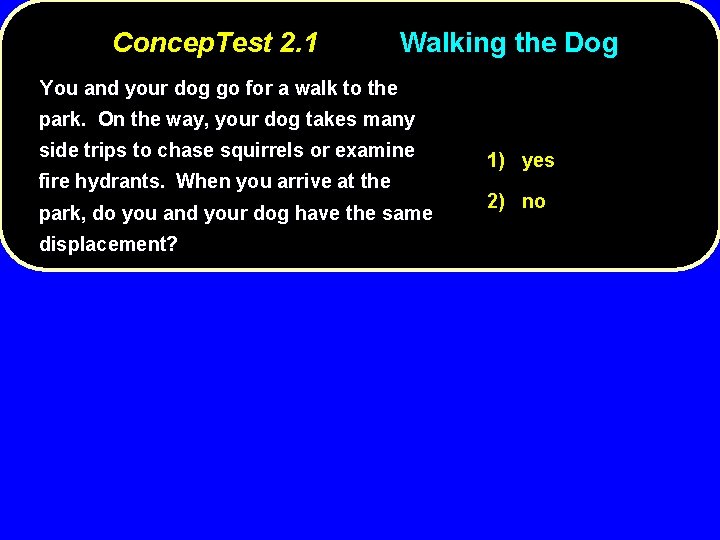 ConcepTest 2.1 Walking the Dog

You and your dog go for a walk to the park. On the way, your dog takes many side trips to chase squirrels or examine fire hydrants. When you arrive at the park, do you and your dog have the same displacement?

1) yes

2) no